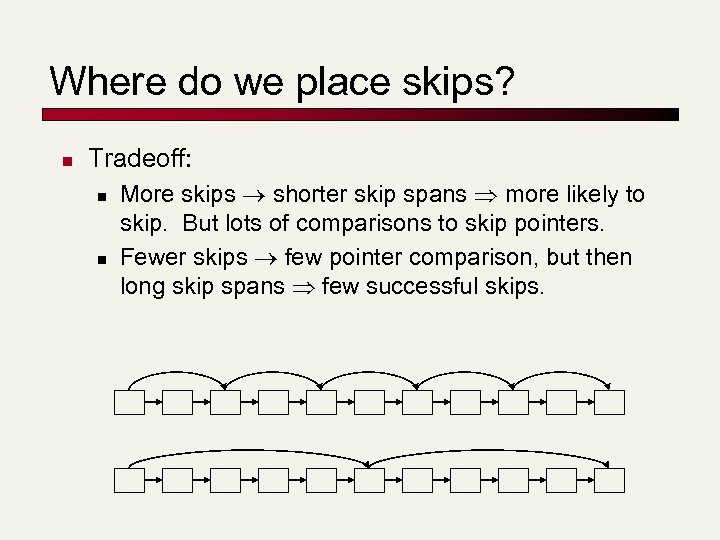 Where do we place skips?

Tradeoff:

More skips $\rightarrow$ shorter skip spans $\Rightarrow$ more likely to skip. But lots of comparisons to skip pointers.

Fewer skips $\rightarrow$ few pointer comparison, but then long skip spans $\Rightarrow$ few successful skips.